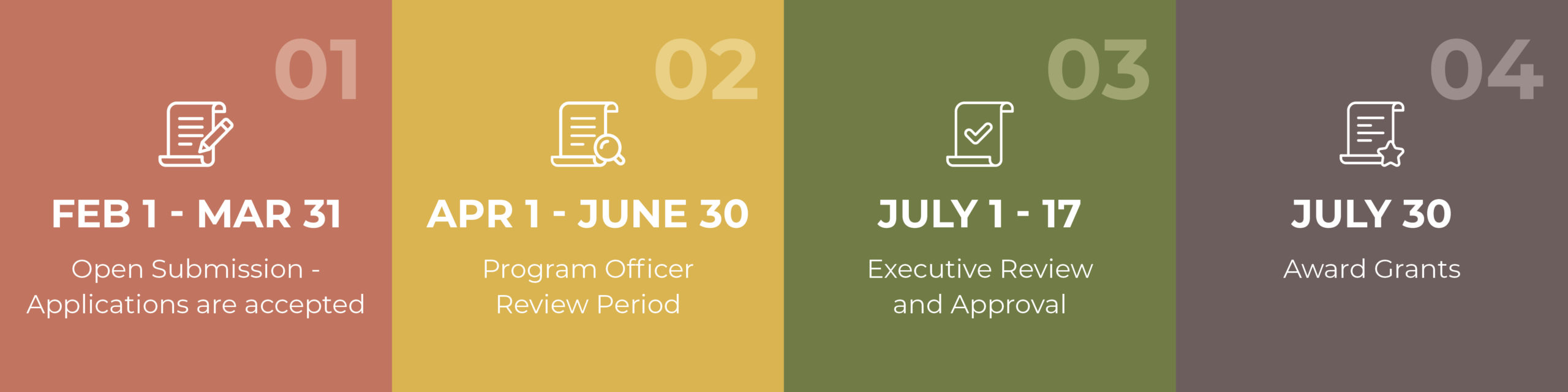 01

FEB 1 - MAR 31

Open Submission - Applications are accepted

02

APR 1 - JUNE 30

Program Officer Review Period

03

JULY 1 - 17

Executive Review and Approval

04

JULY 30

Award Grants